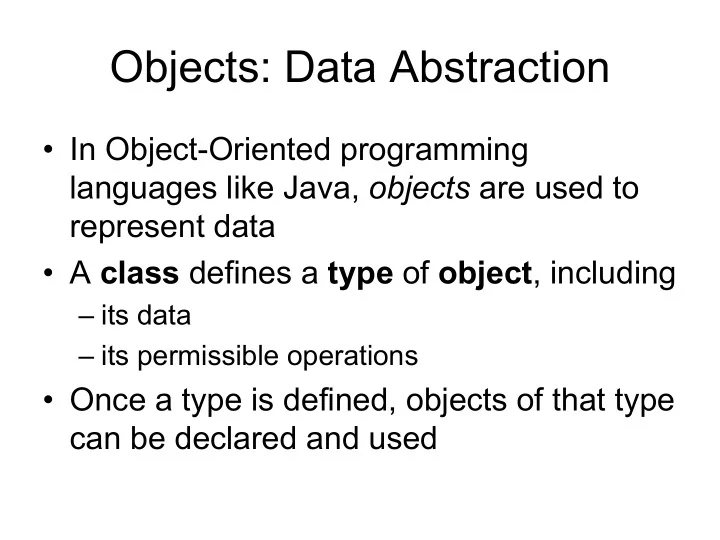 Objects: Data Abstraction

• In Object-Oriented programming languages like Java, objects are used to represent data

• A class defines a type of object, including
– its data
– its permissible operations

• Once a type is defined, objects of that type can be declared and used